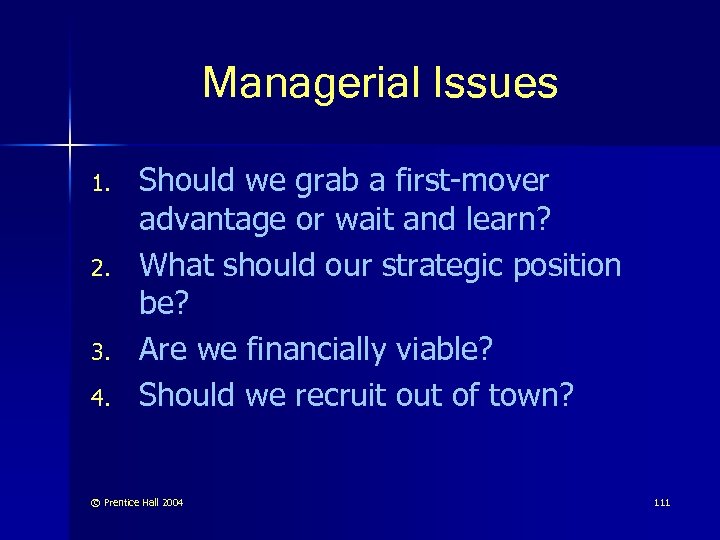 Managerial Issues

1. Should we grab a first-mover advantage or wait and learn?
2. What should our strategic position be?
3. Are we financially viable?
4. Should we recruit out of town?

© Prentice Hall 2004

111